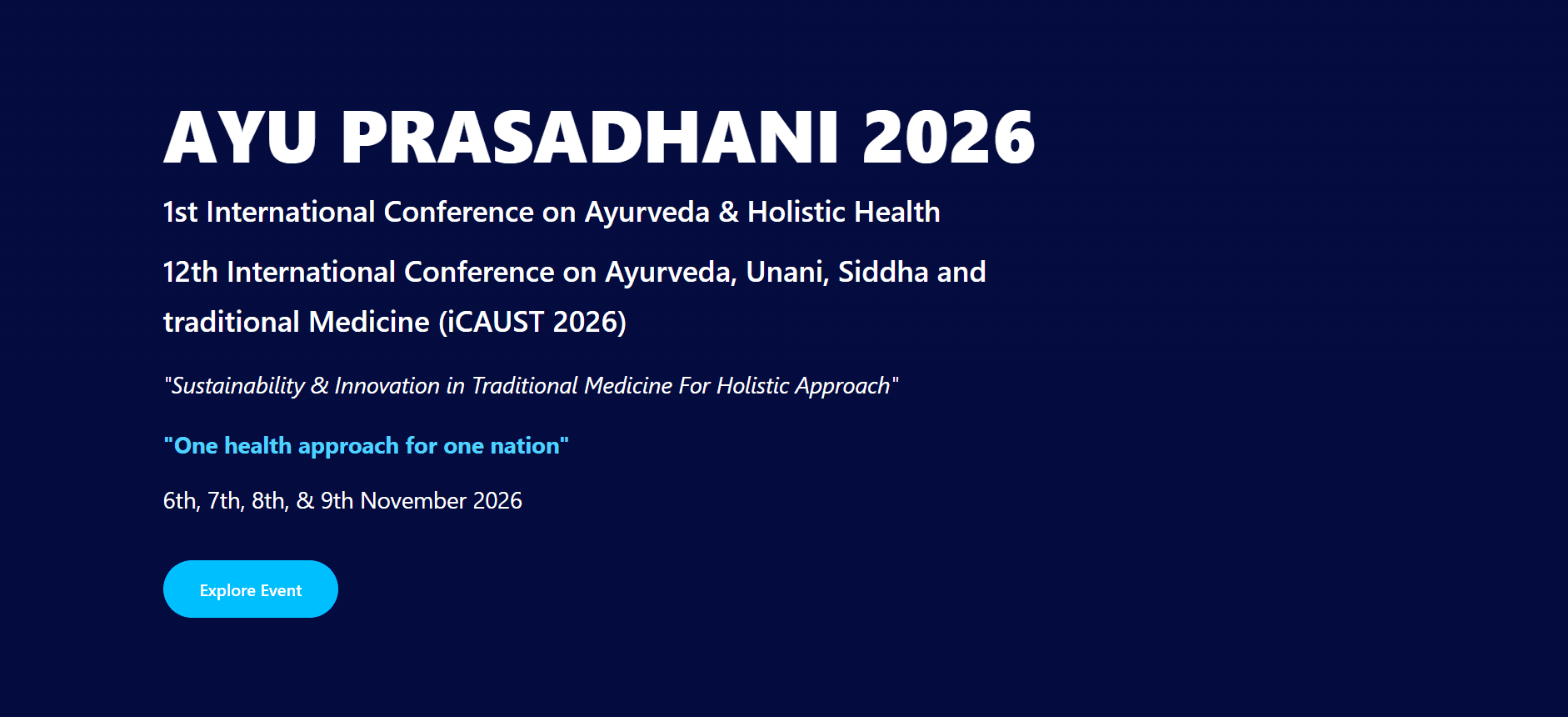 AYU PRASADHANI 2026

1st International Conference on Ayurveda & Holistic Health

12th International Conference on Ayurveda, Unani, Siddha and traditional Medicine (iCAUST 2026)

"Sustainability & Innovation in Traditional Medicine For Holistic Approach"

"One health approach for one nation"

6th, 7th, 8th, & 9th November 2026

Explore Event